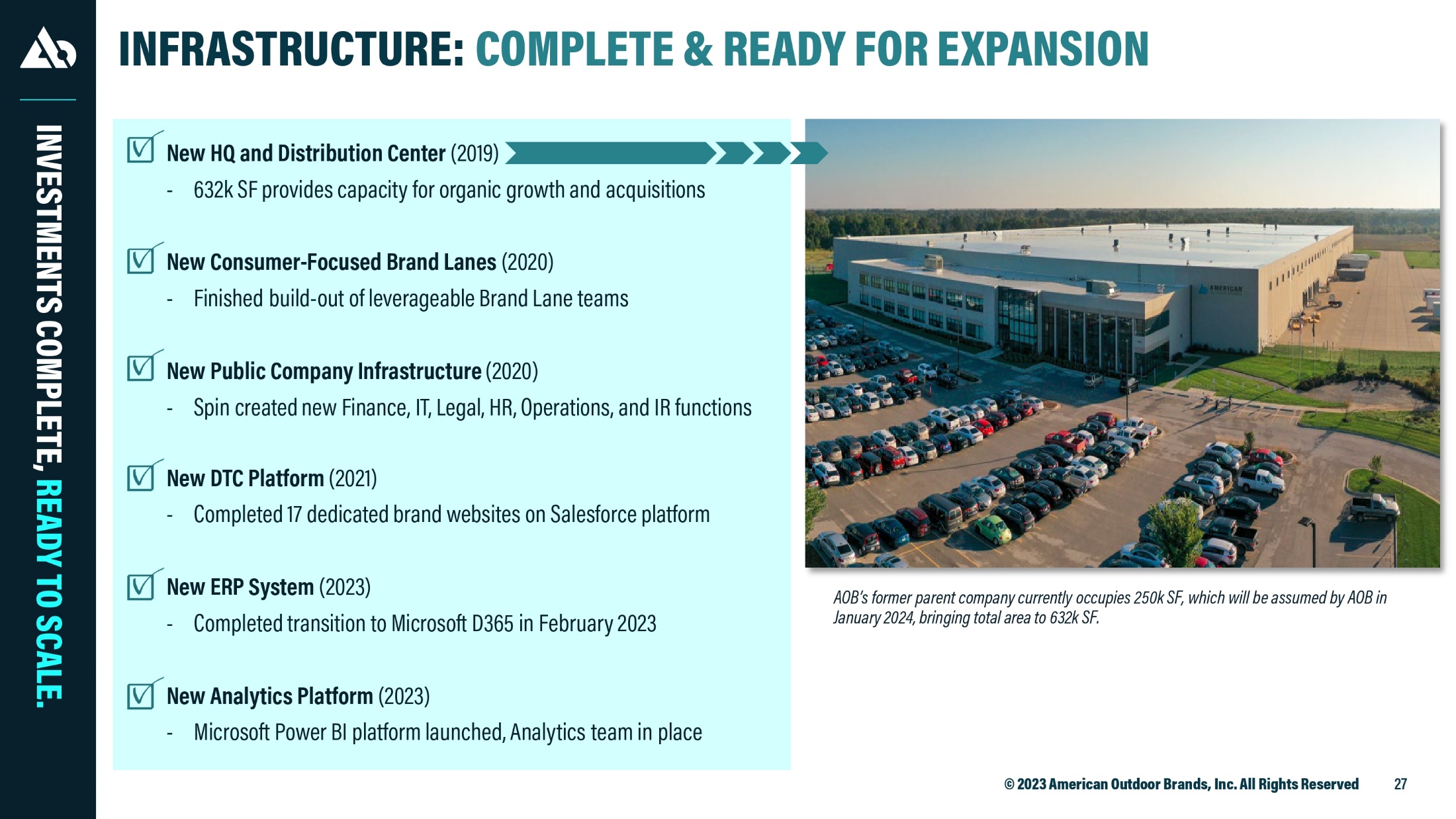 INVESTMENTS COMPLETE, READY TO SCALE.

INFRASTRUCTURE: COMPLETE & READY FOR EXPANSION

New HQ and Distribution Center (2019)
- 632k SF provides capacity for organic growth and acquisitions

New Consumer-Focused Brand Lanes (2020)
- Finished build-out of leverageable Brand Lane teams

New Public Company Infrastructure (2020)
- Spin created new Finance, IT, Legal, HR, Operations, and IR functions

New DTC Platform (2021)
- Completed 17 dedicated brand websites on Salesforce platform

New ERP System (2023)
- Completed transition to Microsoft D365 in February 2023

New Analytics Platform (2023)
- Microsoft Power BI platform launched, Analytics team in place

AMERICAN

AOB's former parent company currently occupies 250k SF, which will be assumed by AOB in January 2024, bringing total area to 632k SF.

© 2023 American Outdoor Brands, Inc. All Rights Reserved 27